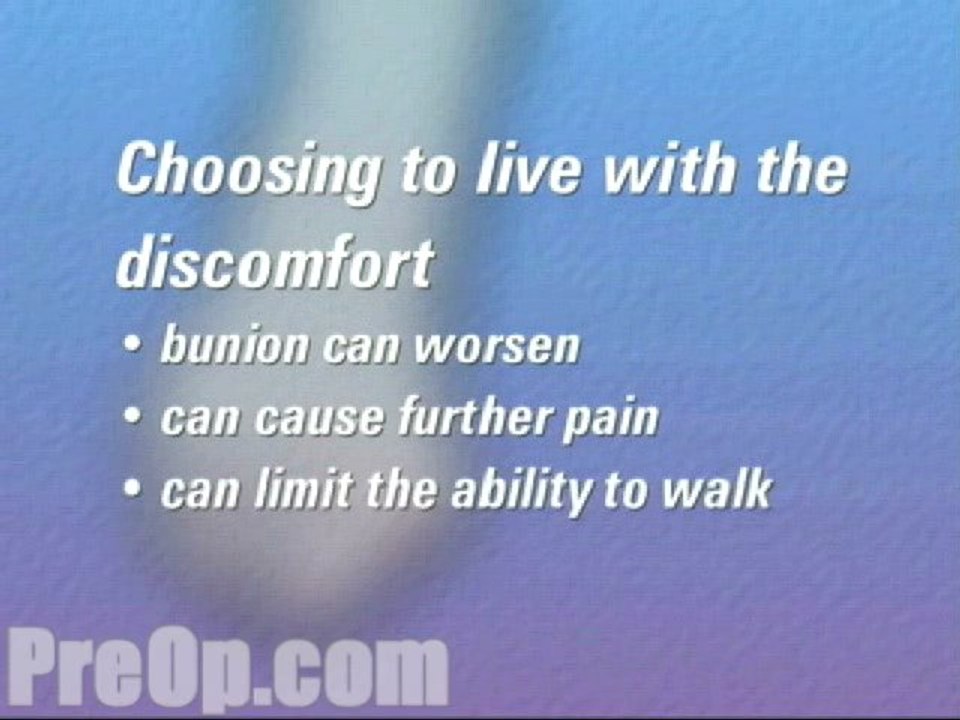 Choosing to live with the discomfort

• bunion can worsen
• can cause further pain
• can limit the ability to walk

PreOp.com